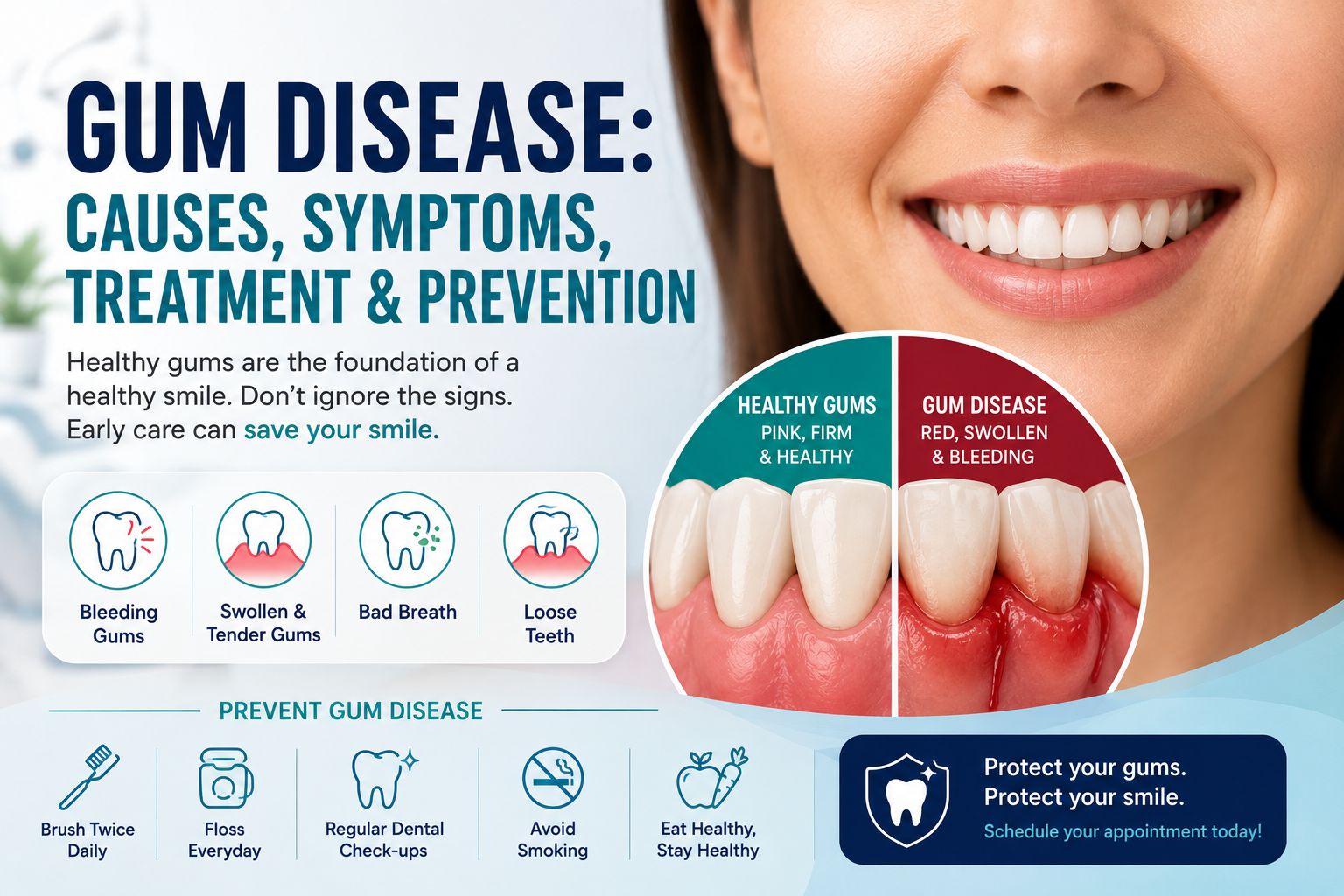 GUM DISEASE:
CAUSES, SYMPTOMS, TREATMENT & PREVENTION

Healthy gums are the foundation of a healthy smile. Don't ignore the signs. Early care can save your smile.

Bleeding Gums

Swollen & Tender Gums

Bad Breath

Loose Teeth

HEALTHY GUMS
PINK, FIRM
& HEALTHY

GUM DISEASE
RED, SWOLLEN
& BLEEDING

PREVENT GUM DISEASE

Brush Twice Daily

Floss Everyday

Regular Dental Check-ups

Avoid Smoking

Eat Healthy, Stay Healthy

Protect your gums.
Protect your smile.
Schedule your appointment today!